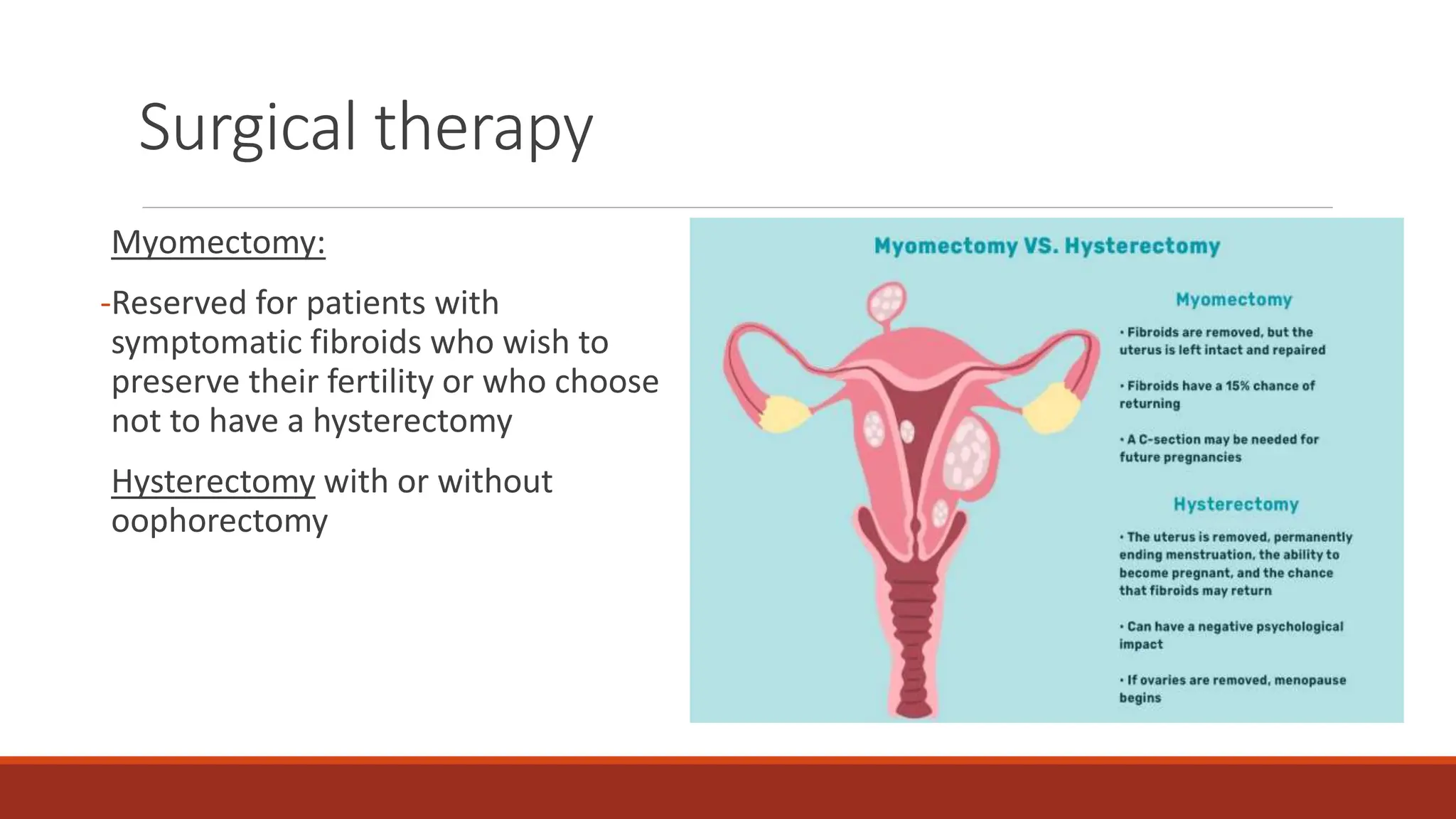 Surgical therapy

Myomectomy:

-Reserved for patients with symptomatic fibroids who wish to preserve their fertility or who choose not to have a hysterectomy

Hysterectomy with or without oophorectomy

Myomectomy VS. Hysterectomy

Myomectomy

• Fibroids are removed, but the uterus is left intact and repaired

• Fibroids have a 15% chance of returning

• A C-section may be needed for future pregnancies

Hysterectomy

• The uterus is removed, permanently ending menstruation, the ability to become pregnant, and the chance that fibroids may return

• Can have a negative psychological impact

• If ovaries are removed, menopause begins